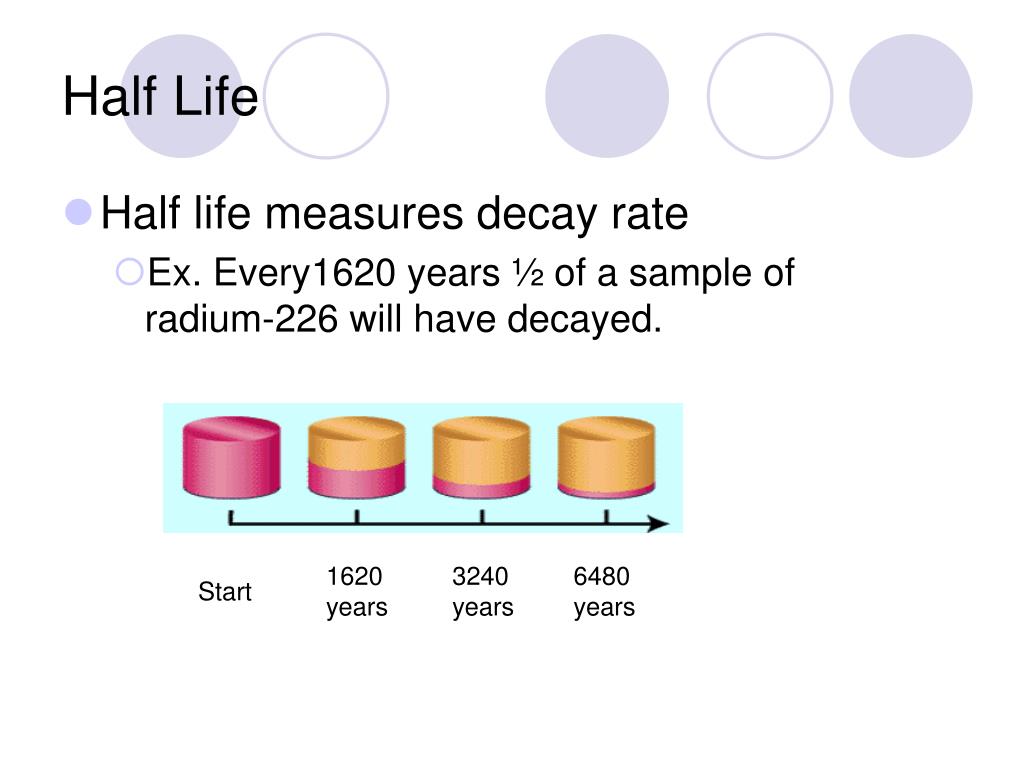 Half Life

Half life measures decay rate

Ex. Every1620 years ½ of a sample of radium-226 will have decayed.

Start

1620 years

3240 years

6480 years